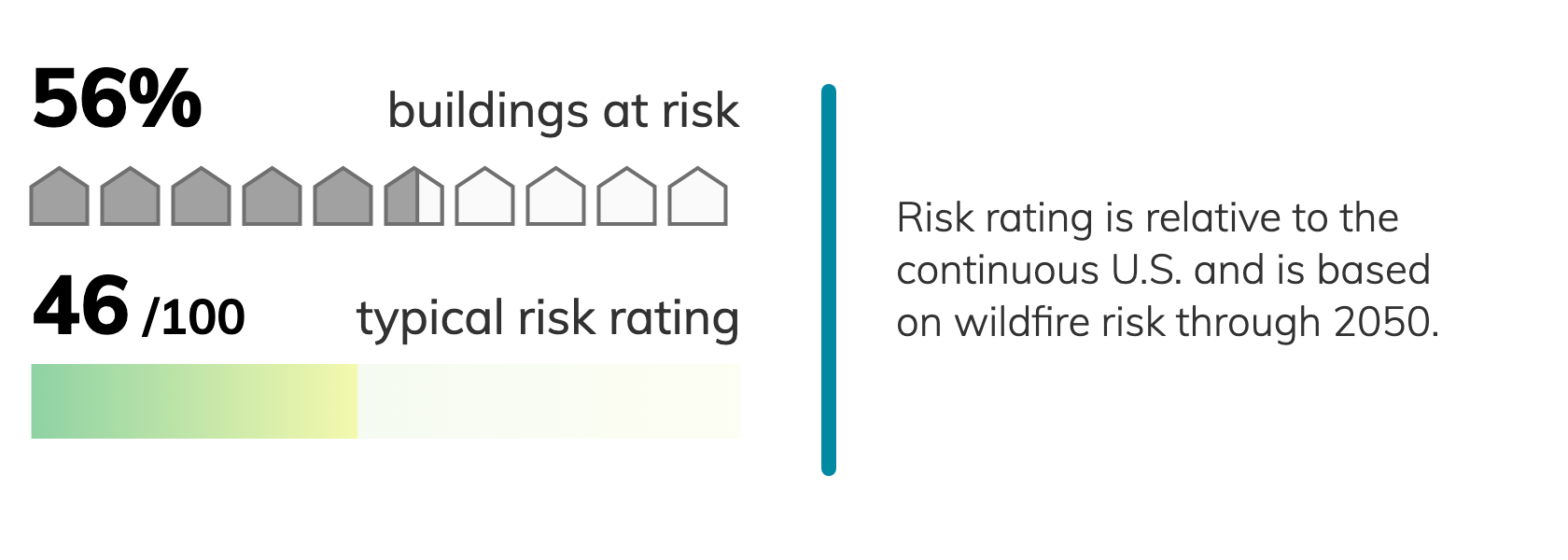 56% buildings at risk

46 /100 typical risk rating

Risk rating is relative to the continuous U.S. and is based on wildfire risk through 2050.